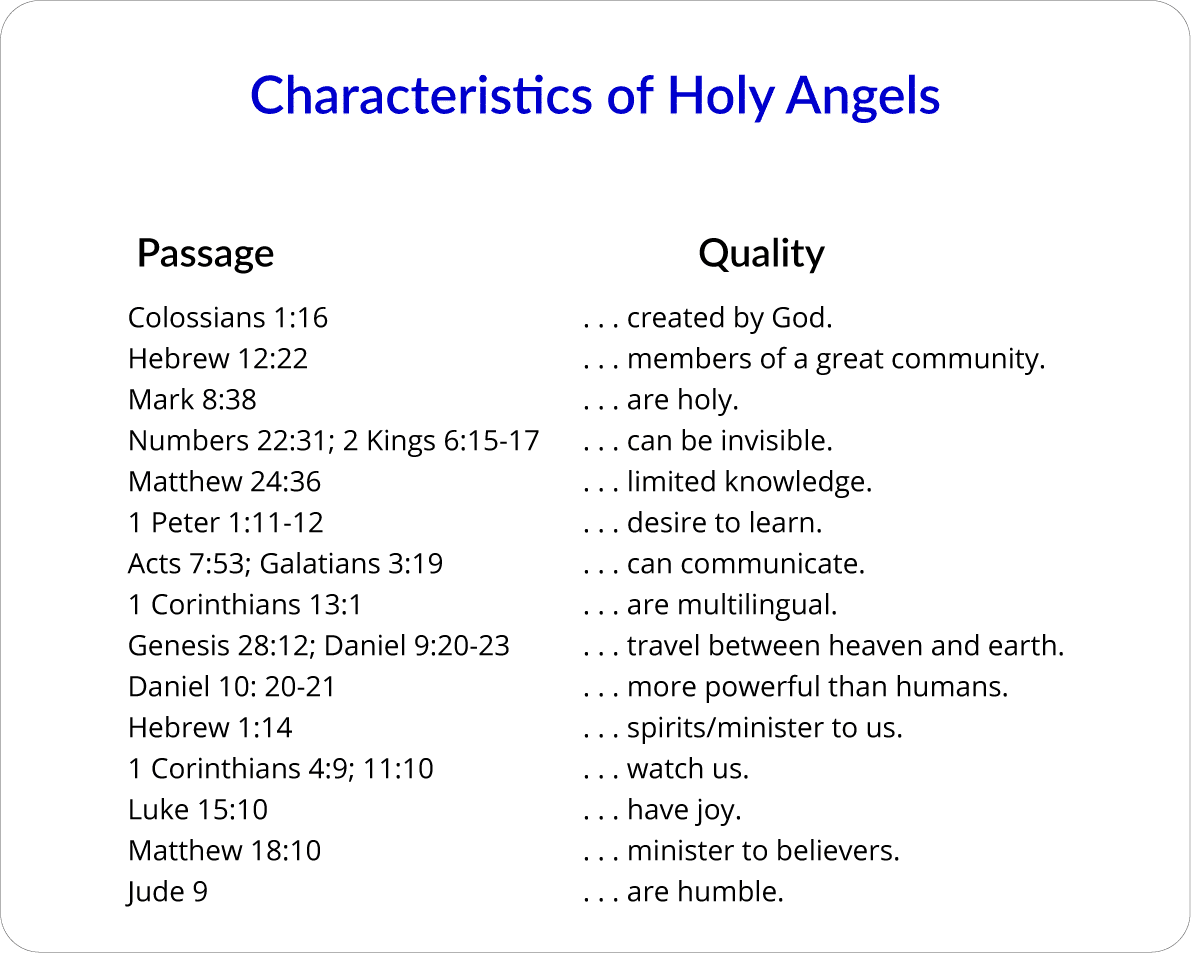 Characteristics of Holy Angels

| Passage | Quality |
|---|---|
| Colossians 1:16 | . . . created by God. |
| Hebrew 12:22 | . . . members of a great community. |
| Mark 8:38 | . . . are holy. |
| Numbers 22:31; 2 Kings 6:15-17 | . . . can be invisible. |
| Matthew 24:36 | . . . limited knowledge. |
| 1 Peter 1:11-12 | . . . desire to learn. |
| Acts 7:53; Galatians 3:19 | . . . can communicate. |
| 1 Corinthians 13:1 | . . . are multilingual. |
| Genesis 28:12; Daniel 9:20-23 | . . . travel between heaven and earth. |
| Daniel 10: 20-21 | . . . more powerful than humans. |
| Hebrew 1:14 | . . . spirits/minister to us. |
| 1 Corinthians 4:9; 11:10 | . . . watch us. |
| Luke 15:10 | . . . have joy. |
| Matthew 18:10 | . . . minister to believers. |
| Jude 9 | . . . are humble. |